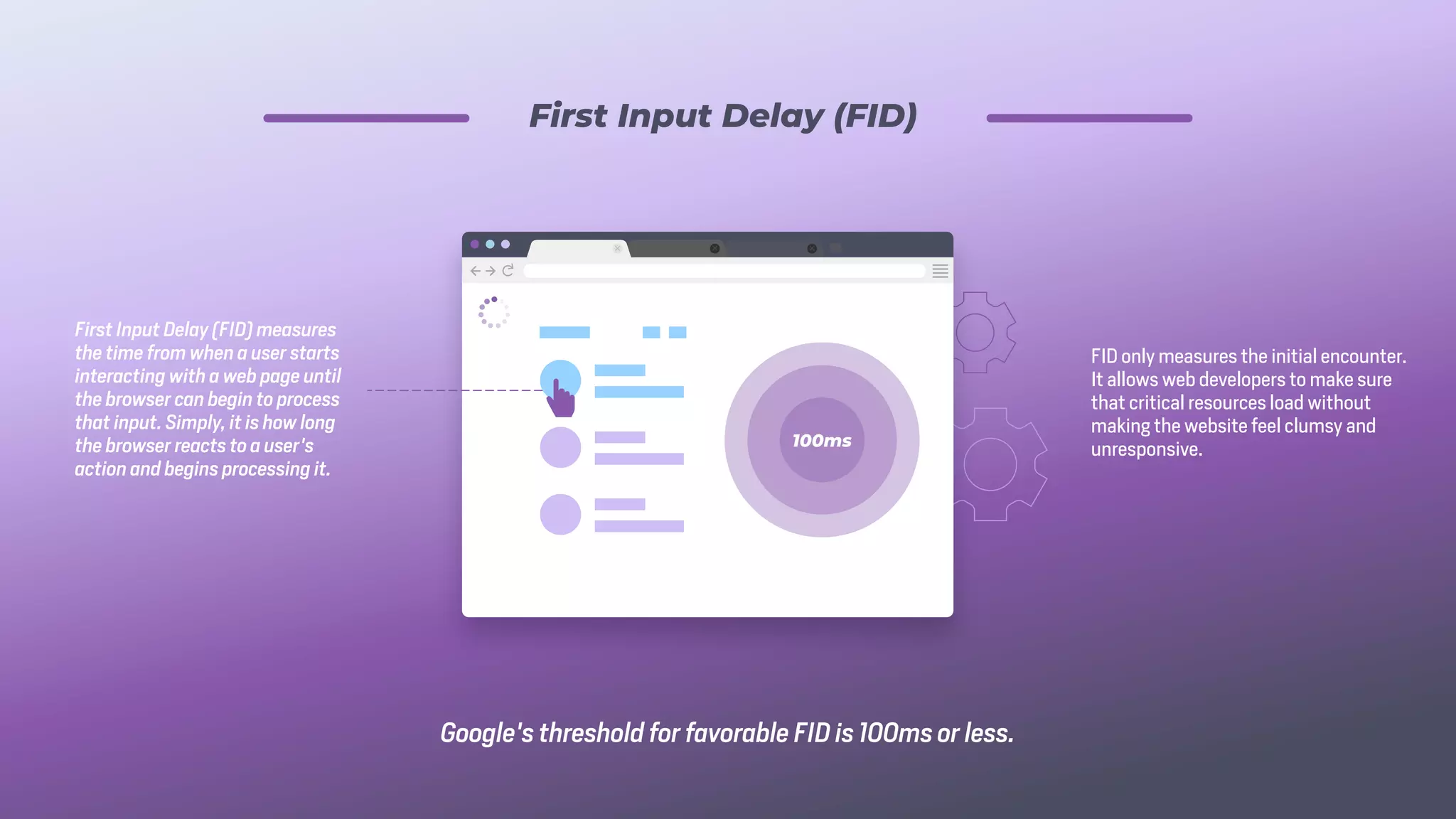 First Input Delay (FID)

First Input Delay (FID) measures the time from when a user starts interacting with a web page until the browser can begin to process that input. Simply, it is how long the browser reacts to a user's action and begins processing it.

100ms

FID only measures the initial encounter. It allows web developers to make sure that critical resources load without making the website feel clumsy and unresponsive.

Google's threshold for favorable FID is 100ms or less.